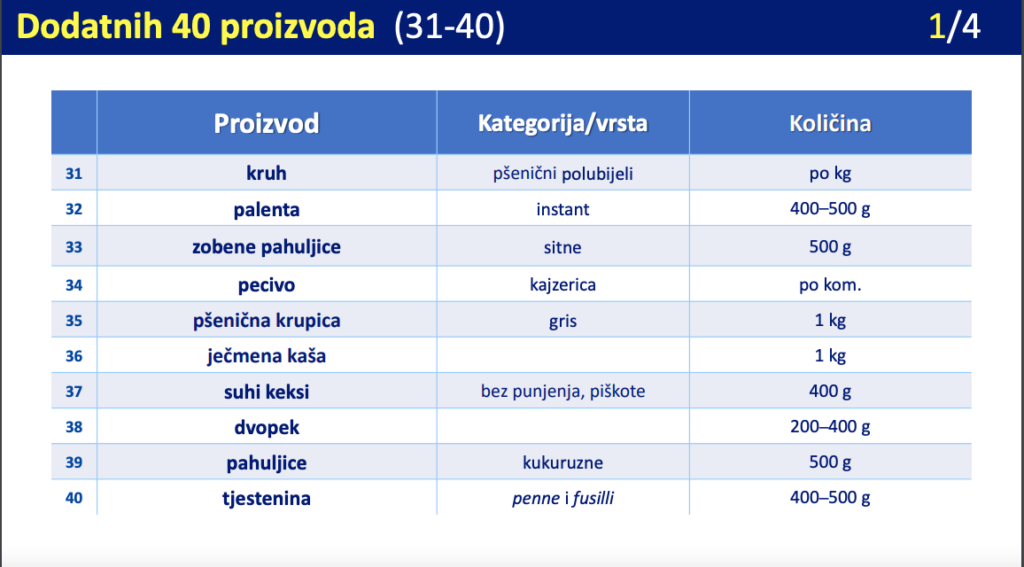 Dodatnih 40 proizvoda (31-40) 1/4

| | Proizvod | Kategorija/vrsta | Količina |
|---|---|---|---|
| 31 | kruh | pšenični polubijeli | po kg |
| 32 | palenta | instant | 400–500 g |
| 33 | zobene pahuljice | sitne | 500 g |
| 34 | pecivo | kajzerica | po kom. |
| 35 | pšenična krupica | gris | 1 kg |
| 36 | ječmena kaša | | 1 kg |
| 37 | suhi keksi | bez punjenja, piškote | 400 g |
| 38 | dvopek | | 200–400 g |
| 39 | pahuljice | kukuruzne | 500 g |
| 40 | tjestenina | penne i fusilli | 400–500 g |